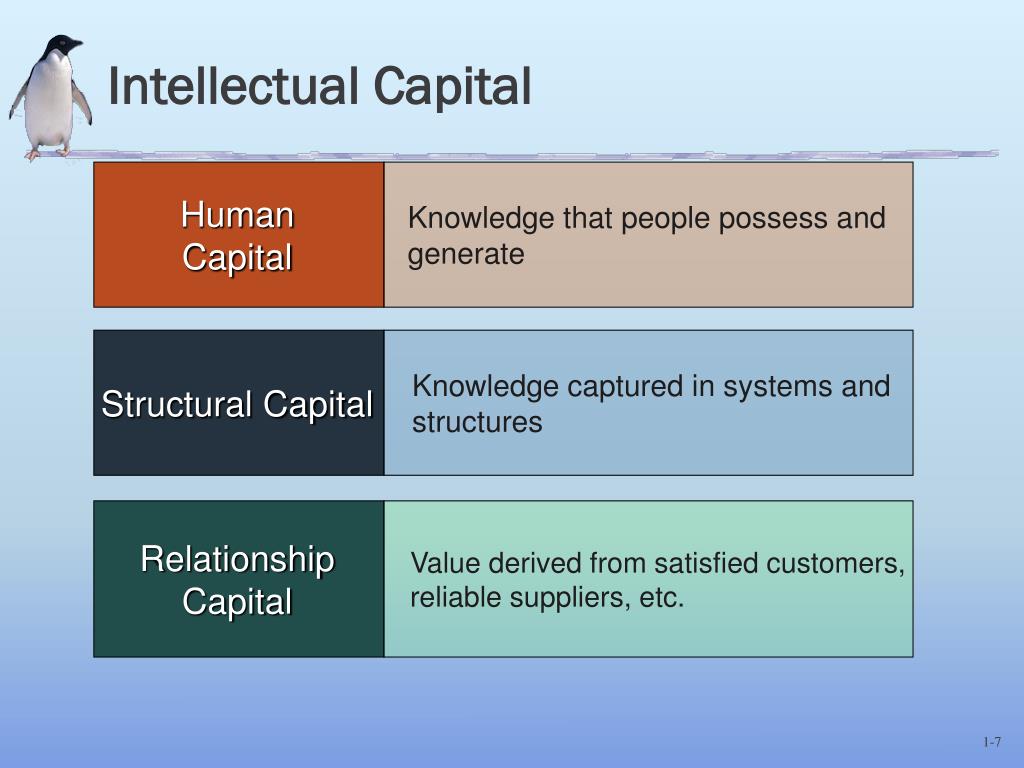 Intellectual Capital

Human Capital

Knowledge that people possess and generate

Structural Capital

Knowledge captured in systems and structures

Relationship Capital

Value derived from satisfied customers, reliable suppliers, etc.

1-7